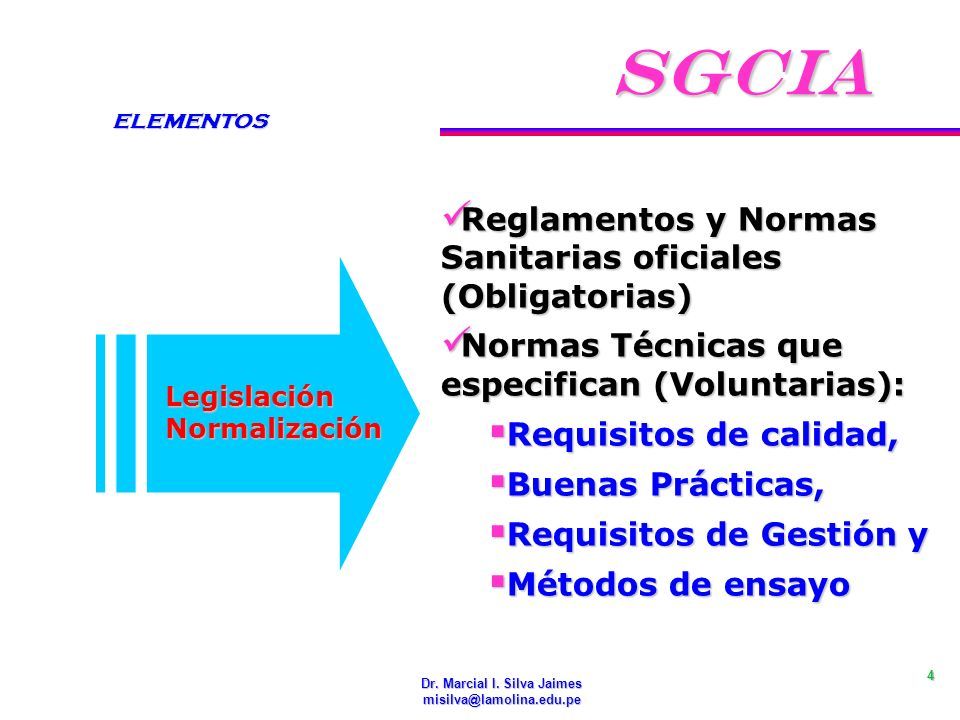 SGCIA

ELEMENTOS

Legislación
Normalización

✓Reglamentos y Normas Sanitarias oficiales (Obligatorias)

✓Normas Técnicas que especifican (Voluntarias):

▪Requisitos de calidad,

▪Buenas Prácticas,

▪Requisitos de Gestión y

▪Métodos de ensayo

Dr. Marcial I. Silva Jaimes
misilva@lamolina.edu.pe

4